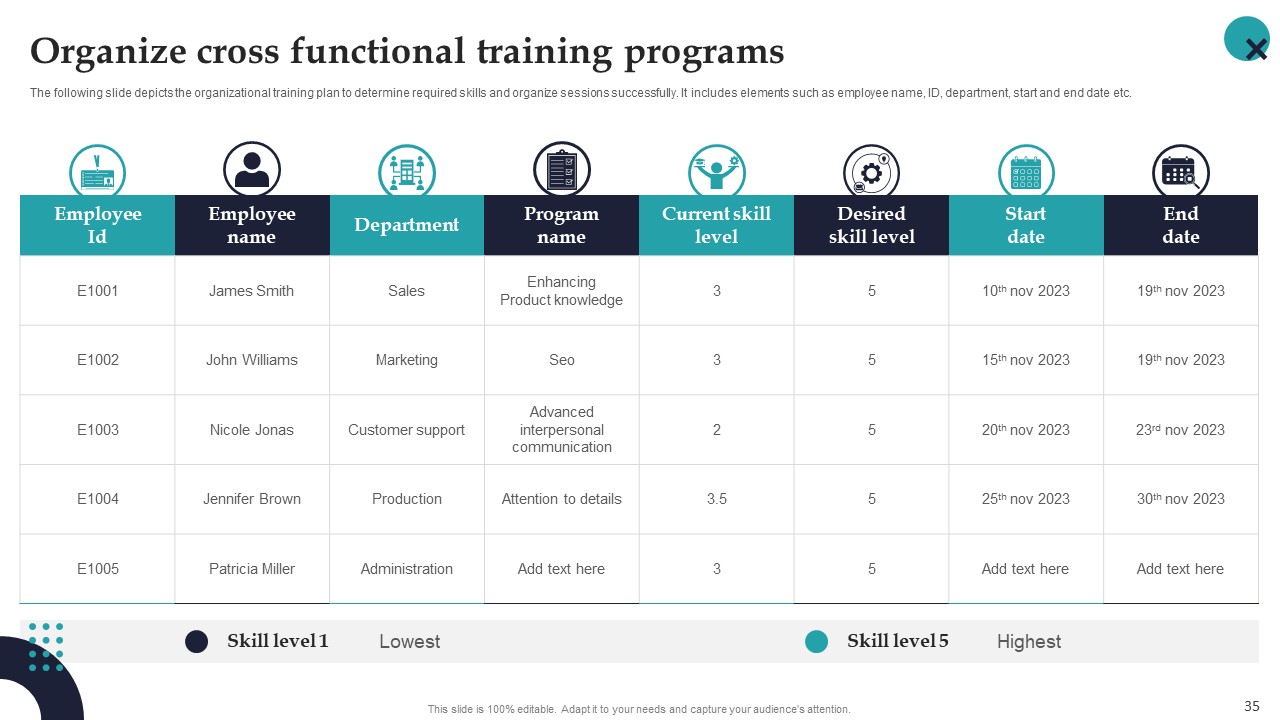 Organize cross functional training programs

The following slide depicts the organizational training plan to determine required skills and organize sessions successfully. It includes elements such as employee name, ID, department, start and end date etc.

| Employee Id | Employee name | Department | Program name | Current skill level | Desired skill level | Start date | End date |
|---|---|---|---|---|---|---|---|
| E1001 | James Smith | Sales | Enhancing Product knowledge | 3 | 5 | 10$^{th}$ nov 2023 | 19$^{th}$ nov 2023 |
| E1002 | John Williams | Marketing | Seo | 3 | 5 | 15$^{th}$ nov 2023 | 19$^{th}$ nov 2023 |
| E1003 | Nicole Jonas | Customer support | Advanced interpersonal communication | 2 | 5 | 20$^{th}$ nov 2023 | 23$^{rd}$ nov 2023 |
| E1004 | Jennifer Brown | Production | Attention to details | 3.5 | 5 | 25$^{th}$ nov 2023 | 30$^{th}$ nov 2023 |
| E1005 | Patricia Miller | Administration | Add text here | 3 | 5 | Add text here | Add text here |

Skill level 1 Lowest

Skill level 5 Highest

This slide is 100% editable. Adapt it to your needs and capture your audience's attention.

35